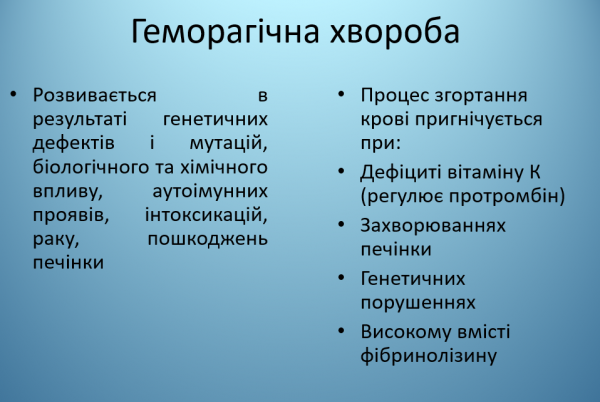 Геморагічна хвороба

• Розвивається в результаті генетичних дефектів і мутацій, біологічного та хімічного впливу, аутоімунних проявів, інтоксикацій, раку, пошкоджень печінки

• Процес згортання крові пригнічується при:
• Дефіциті вітаміну К (регулює протромбін)
• Захворюваннях печінки
• Генетичних порушеннях
• Високому вмісті фібринолізину